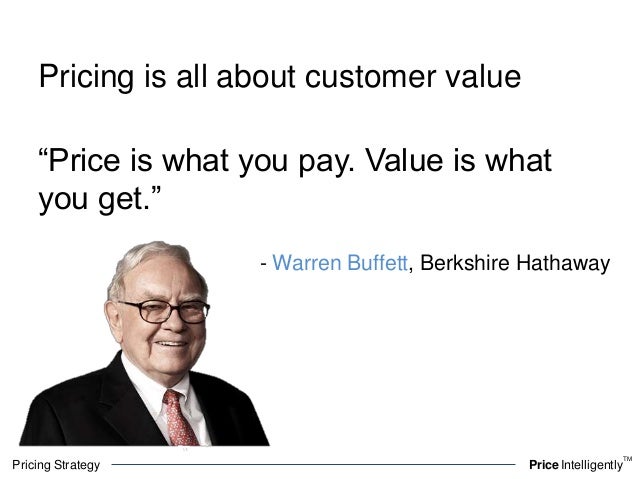 Pricing is all about customer value

“Price is what you pay. Value is what you get.”

- Warren Buffett, Berkshire Hathaway

Pricing Strategy

Price Intelligently™